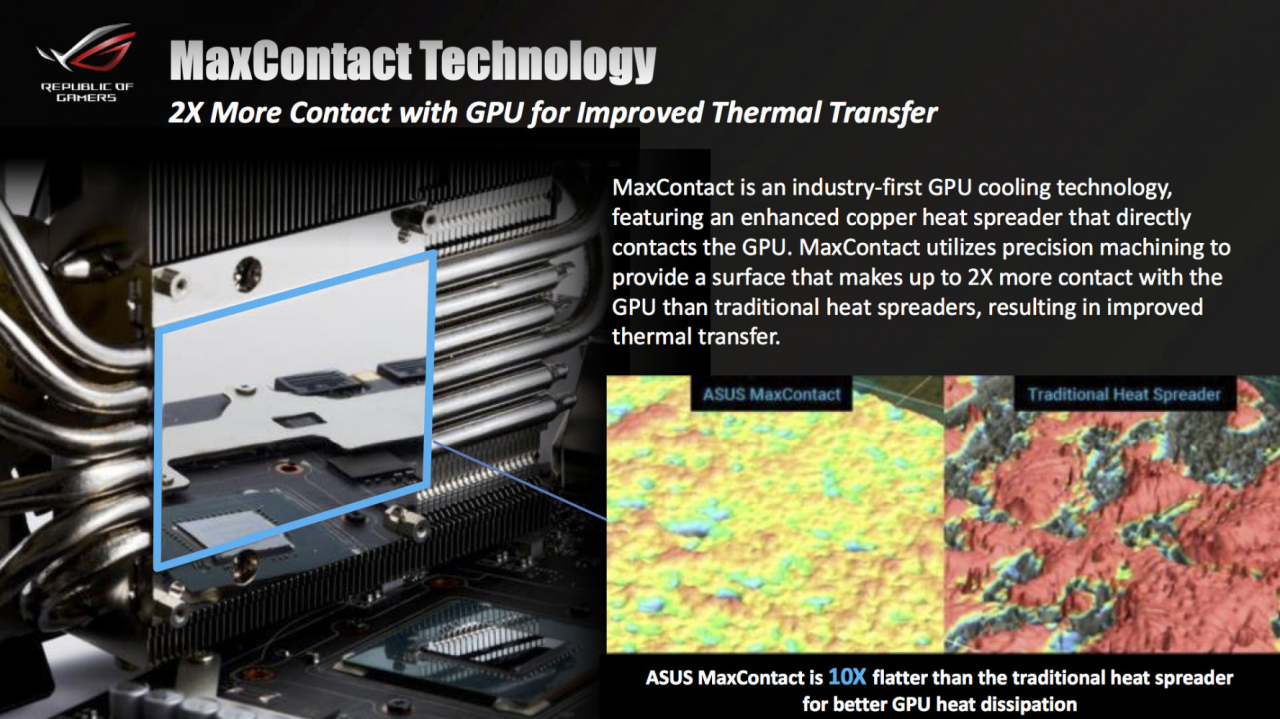 REPUBLIC OF GAMERS

MaxContact Technology

2X More Contact with GPU for Improved Thermal Transfer

MaxContact is an industry-first GPU cooling technology, featuring an enhanced copper heat spreader that directly contacts the GPU. MaxContact utilizes precision machining to provide a surface that makes up to 2X more contact with the GPU than traditional heat spreaders, resulting in improved thermal transfer.

ASUS MaxContact

Traditional Heat Spreader

ASUS MaxContact is 10X flatter than the traditional heat spreader for better GPU heat dissipation